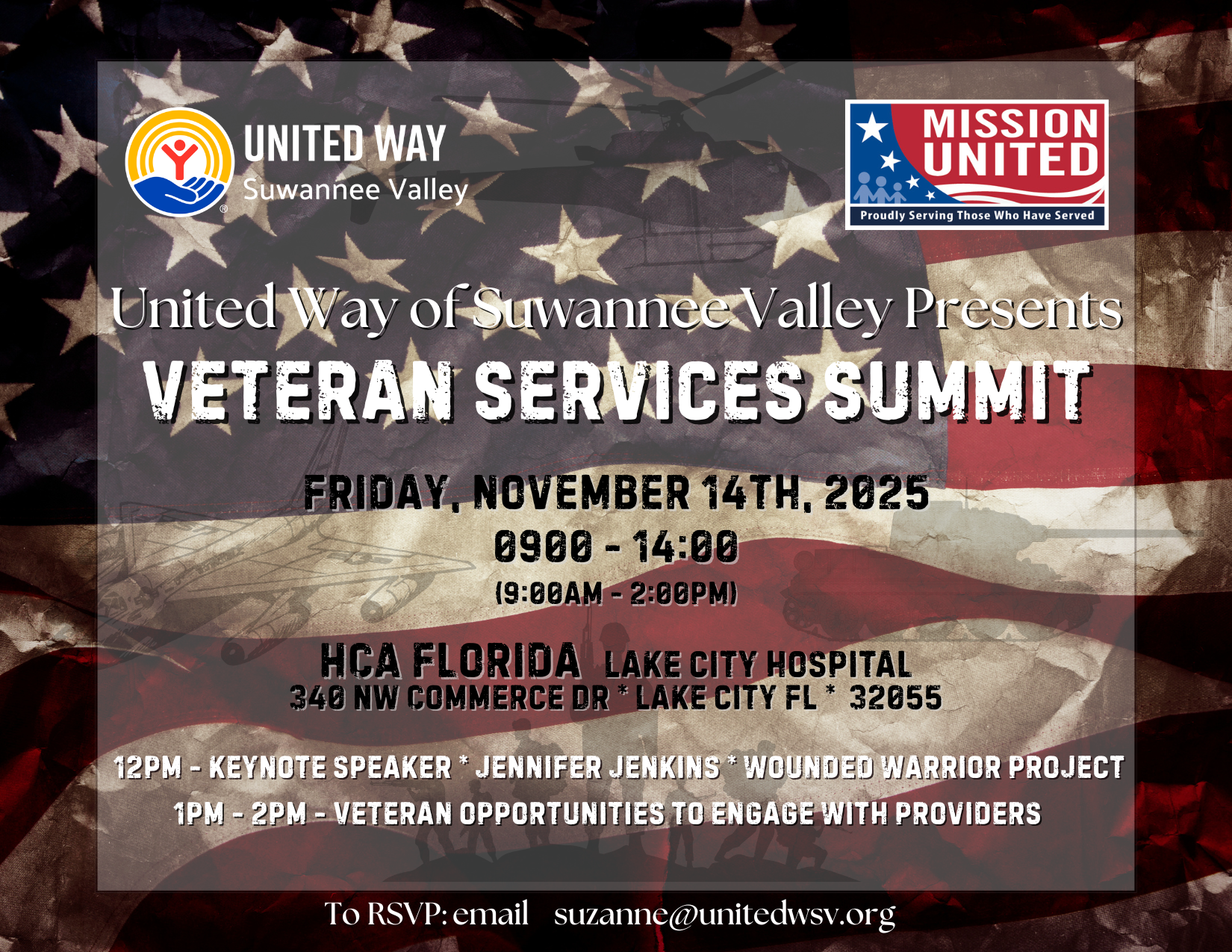 UNITED WAY
Suwannee Valley

MISSION UNITED
Proudly Serving Those Who Have Served

United Way of Suwannee Valley Presents
VETERAN SERVICES SUMMIT

FRIDAY, NOVEMBER 14TH, 2025
0900 - 14:00
(9:00AM - 2:00PM)

HCA FLORIDA LAKE CITY HOSPITAL
340 NW COMMERCE DR * LAKE CITY FL * 32055

12PM - KEYNOTE SPEAKER * JENNIFER JENKINS * WOUNDED WARRIOR PROJECT
1PM - 2PM - VETERAN OPPORTUNITIES TO ENGAGE WITH PROVIDERS

To RSVP: email suzanne@unitedwsv.org